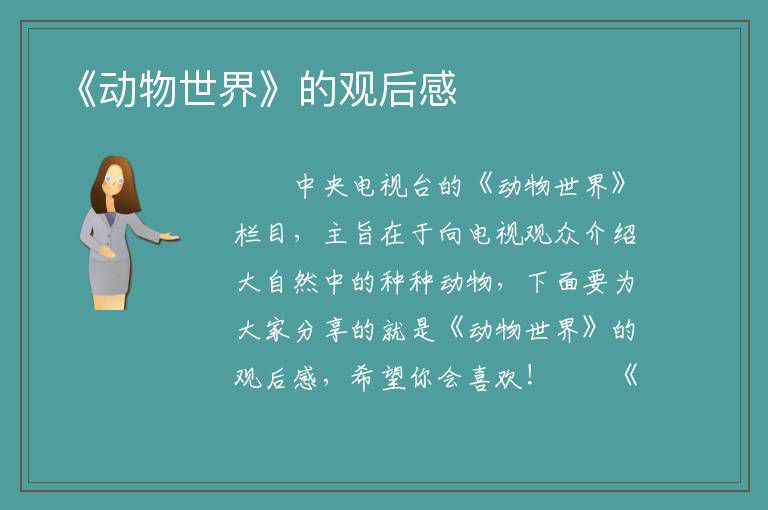 《动物世界》的观后感

中央电视台的《动物世界》栏目，主旨在于向电视观众介绍大自然中的种种动物，下面要为大家分享的就是《动物世界》的观后感，希望你会喜欢！　　《